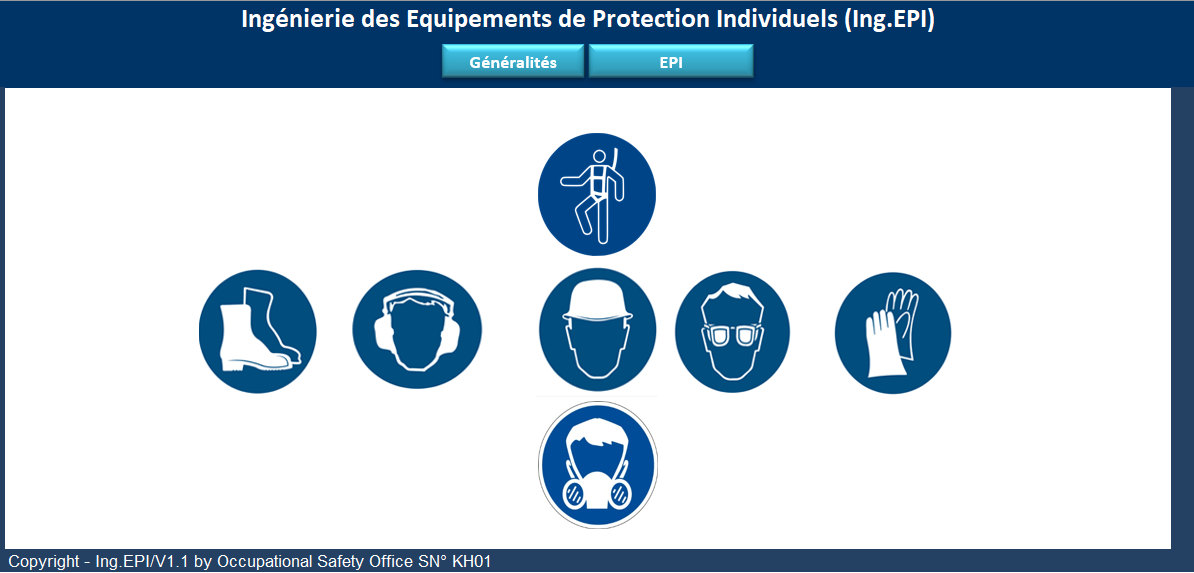 Ingénierie des Equipements de Protection Individuels (Ing.EPI)

Généralités

EPI

Copyright - Ing.EPI/V1.1 by Occupational Safety Office SN° KH01